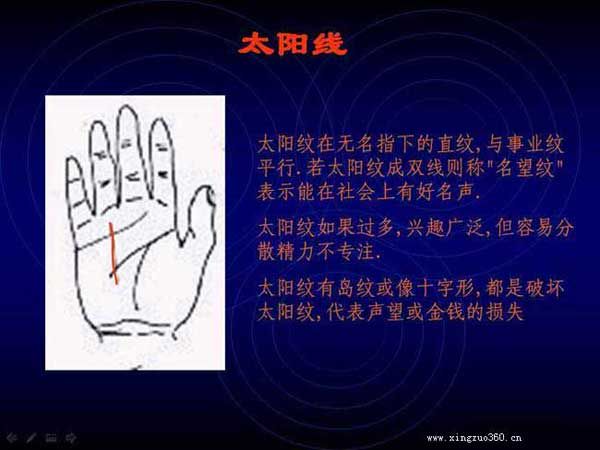 太阳线

太阳纹在无名指下的直纹,与事业纹平行.若太阳纹成双线则称"名望纹"表示能在社会上有好名声.

太阳纹如果过多,兴趣广泛,但容易分散精力不专注.

太阳纹有岛纹或像十字形,都是破坏太阳纹,代表声望或金钱的损失

www.xingzuo360.cn